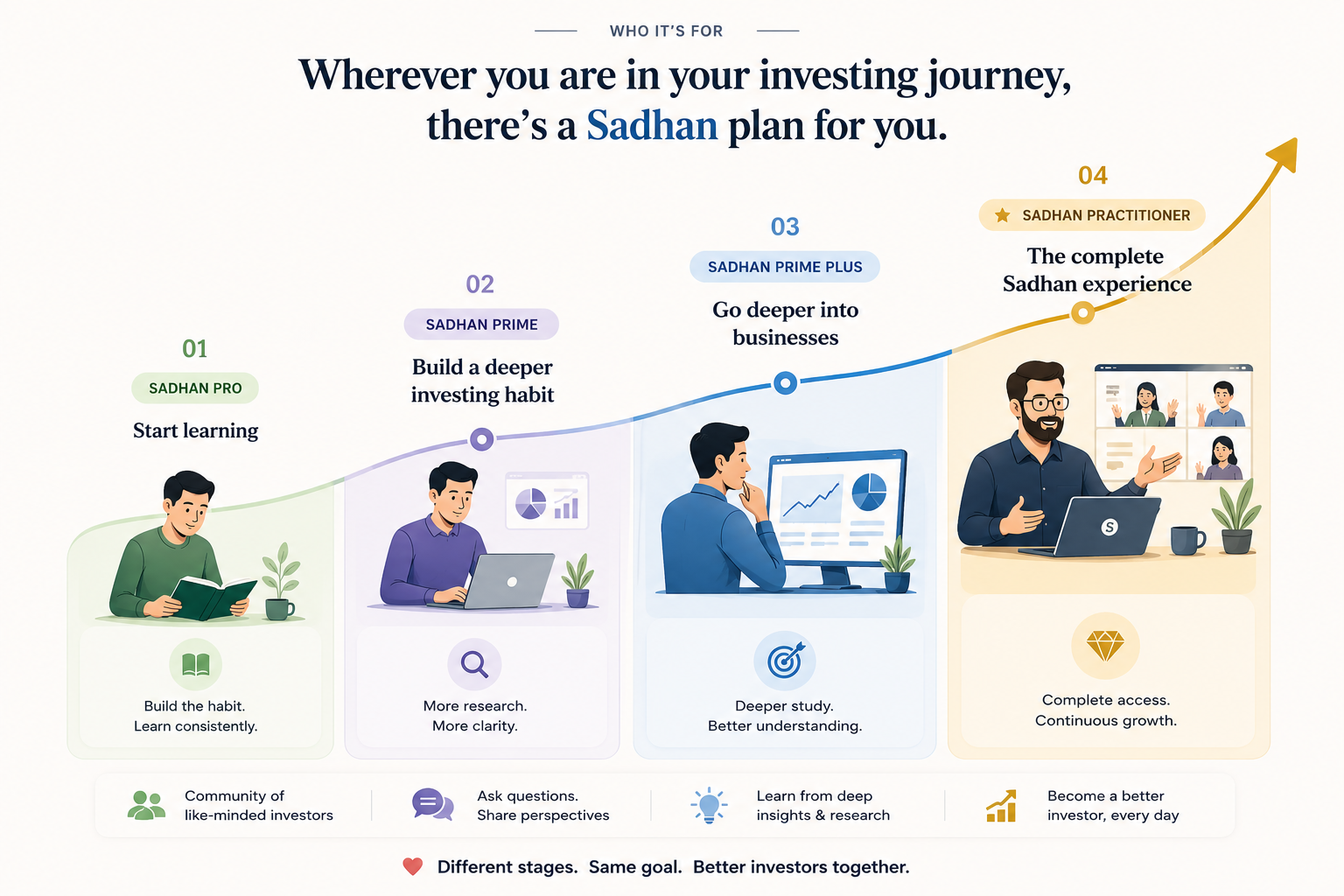 WHO IT'S FOR

Wherever you are in your investing journey, there's a Sadhan plan for you.

01

SADHAN PRO

Start learning

Build the habit. Learn consistently.

02

SADHAN PRIME

Build a deeper investing habit

More research. More clarity.

03

SADHAN PRIME PLUS

Go deeper into businesses

Deeper study. Better understanding.

04

SADHAN PRACTITIONER

The complete Sadhan experience

S

Complete access. Continuous growth.

Community of like-minded investors

Ask questions. Share perspectives

Learn from deep insights & research

Become a better investor, every day

Different stages. Same goal. Better investors together.